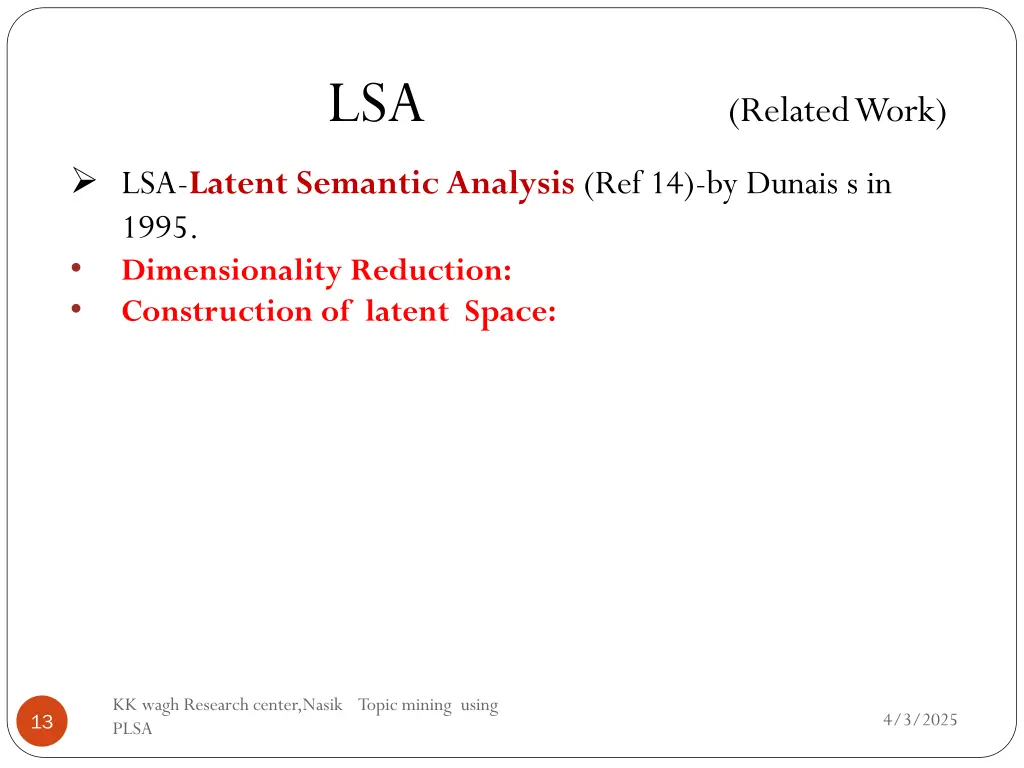 LSA (Related Work)

➢ LSA-Latent Semantic Analysis (Ref 14)-by Dunais s in 1995.
• Dimensionality Reduction:
• Construction of latent Space:

13

KK wagh Research center,Nasik Topic mining using PLSA

4/3/2025